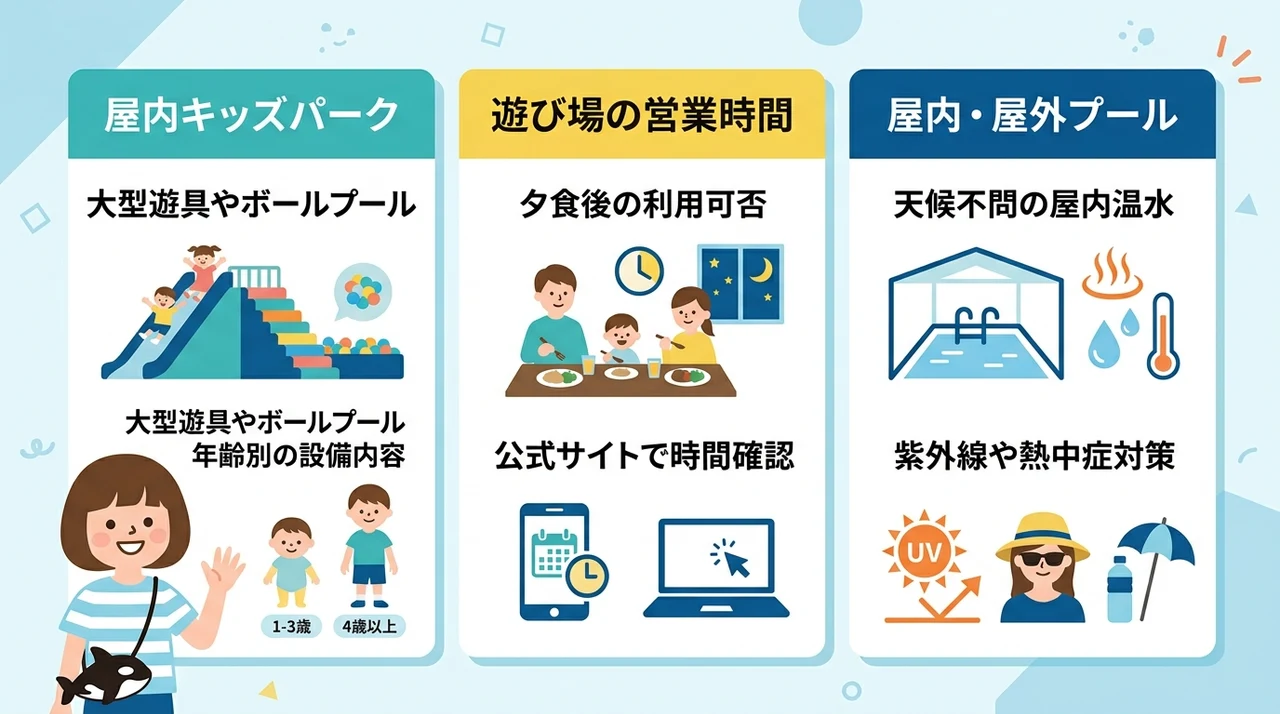 屋内キッズパーク

大型遊具やボールプール

大型遊具やボールプール
年齢別の設備内容

1-3歳

4歳以上

遊び場の営業時間

夕食後の利用可否

公式サイトで時間確認

屋内・屋外プール

天候不問の屋内温水

紫外線や熱中症対策

UV